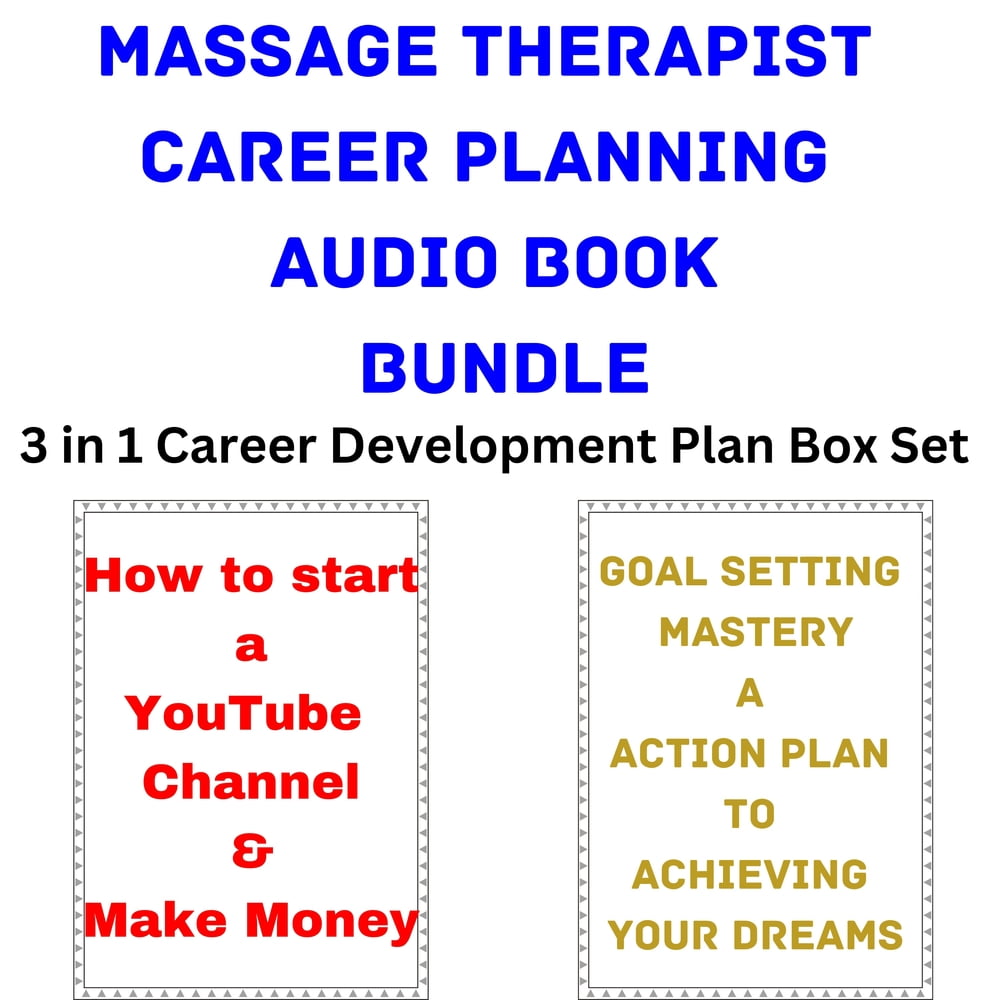 MASSAGE THERAPIST CAREER PLANNING AUDIO BOOK BUNDLE

3 in 1 Career Development Plan Box Set

How to start a YouTube Channel & Make Money

GOAL SETTING MASTERY A ACTION PLAN TO ACHIEVING YOUR DREAMS